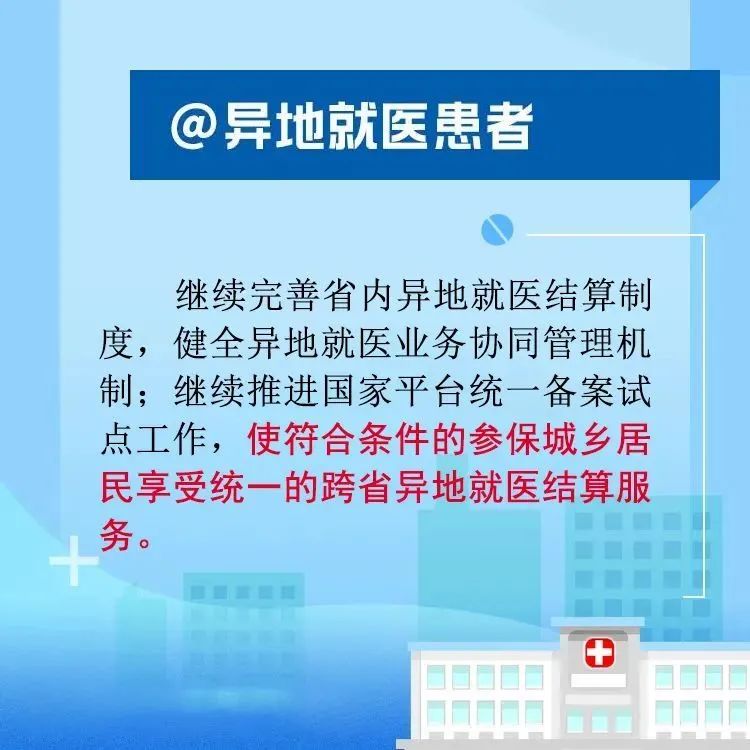 @异地就医患者

继续完善省内异地就医结算制度，健全异地就医业务协同管理机制；继续推进国家平台统一备案试点工作，使符合条件的参保城乡居民享受统一的跨省异地就医结算服务。